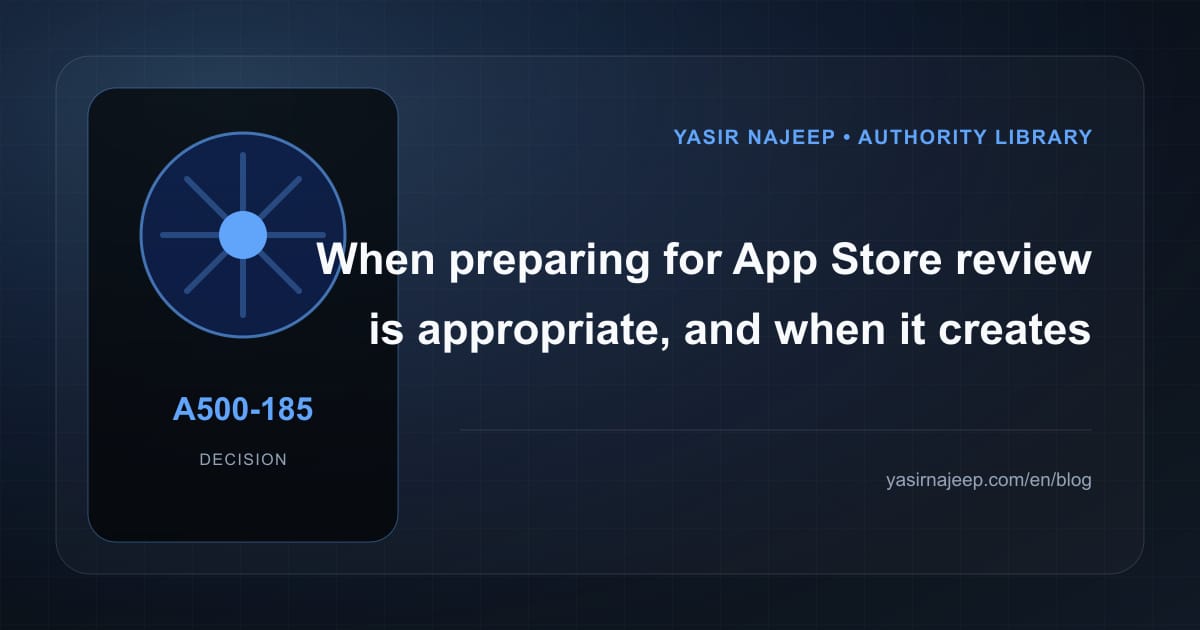 A500-185

DECISION

YASIR NAJEEP • AUTHORITY LIBRARY

When preparing for App Store review is appropriate, and when it creates

yasirnajeep.com/en/blog